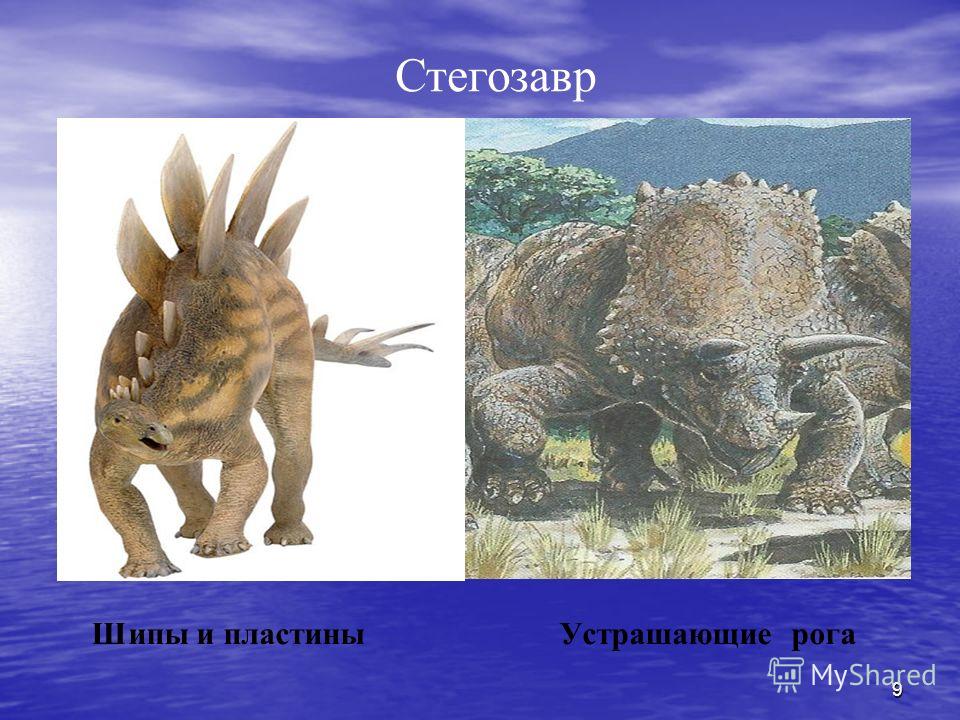 Стегозавр

Шипы и пластины

Устрашающие рога

MyShared

9